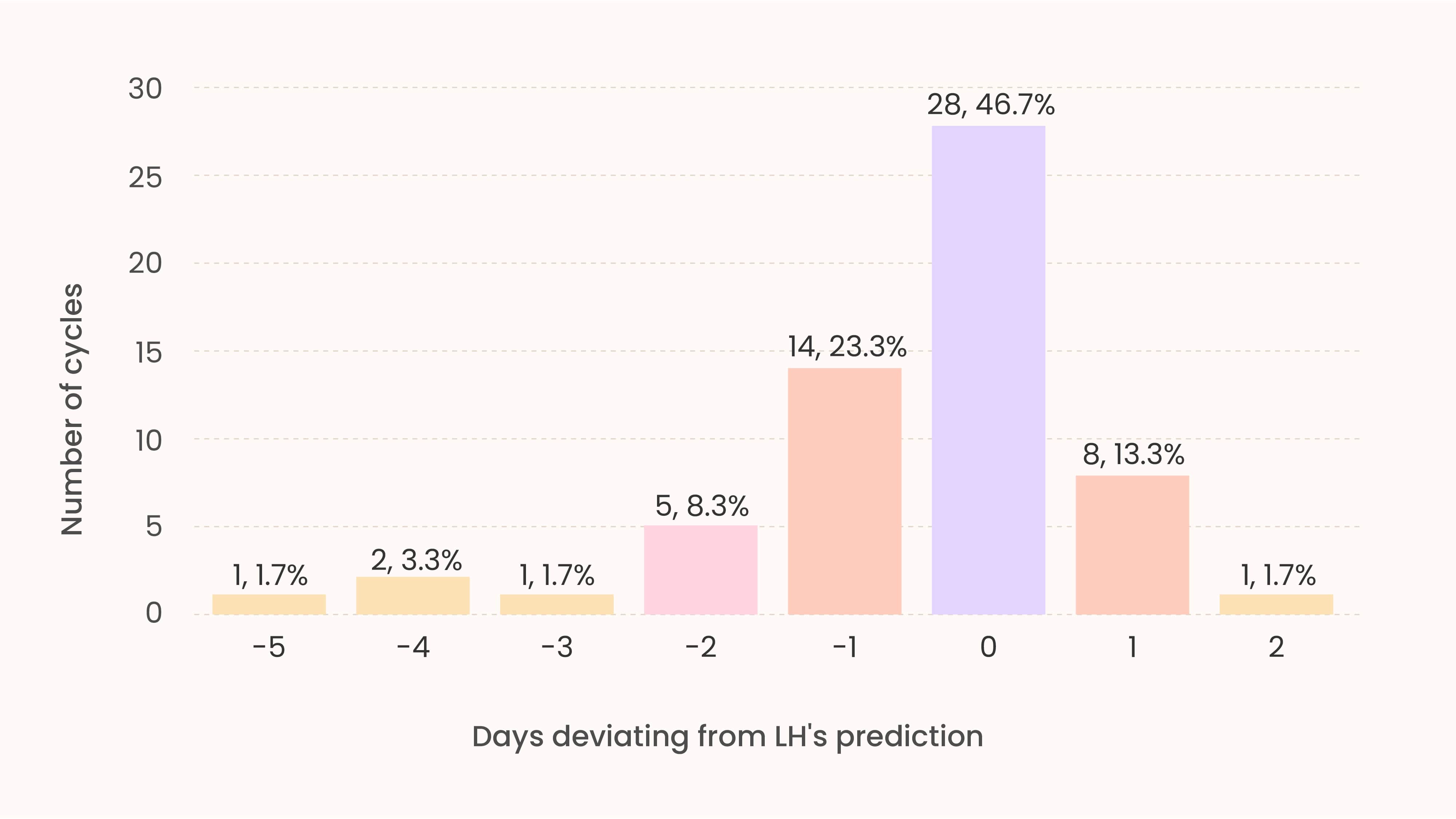 Number of cycles

30
25
20
15
10
5
0

1, 1.7%
2, 3.3%
1, 1.7%
5, 8.3%
14, 23.3%
28, 46.7%
8, 13.3%
1, 1.7%

-5
-4
-3
-2
-1
0
1
2

Days deviating from LH's prediction